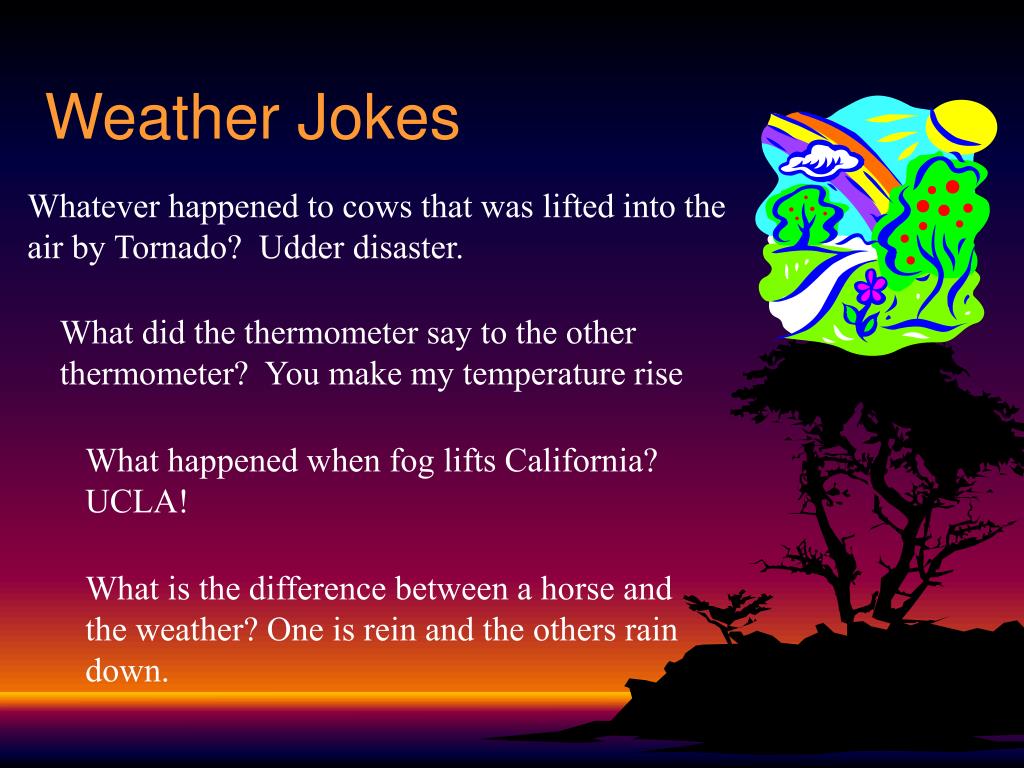 Weather Jokes

Whatever happened to cows that was lifted into the air by Tornado?  Udder disaster.

What did the thermometer say to the other thermometer?  You make my temperature rise

What happened when fog lifts California? UCLA!

What is the difference between a horse and the weather? One is rein and the others rain down.